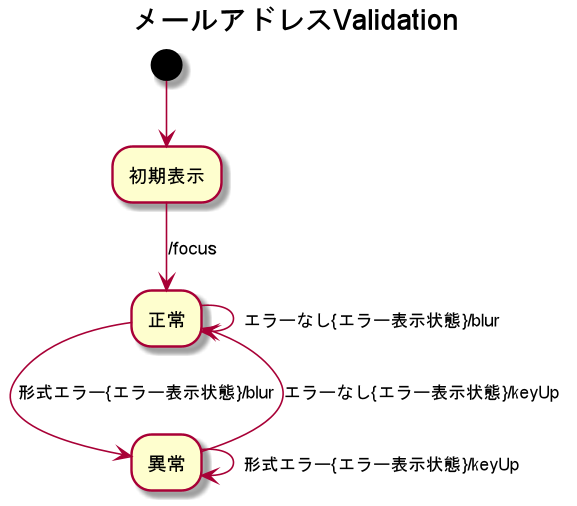 メールアドレスValidation

初期表示

/focus

正常

エラーなし{エラー表示状態}/blur

形式エラー{エラー表示状態}/blur

エラーなし{エラー表示状態}/keyUp

異常

形式エラー{エラー表示状態}/keyUp